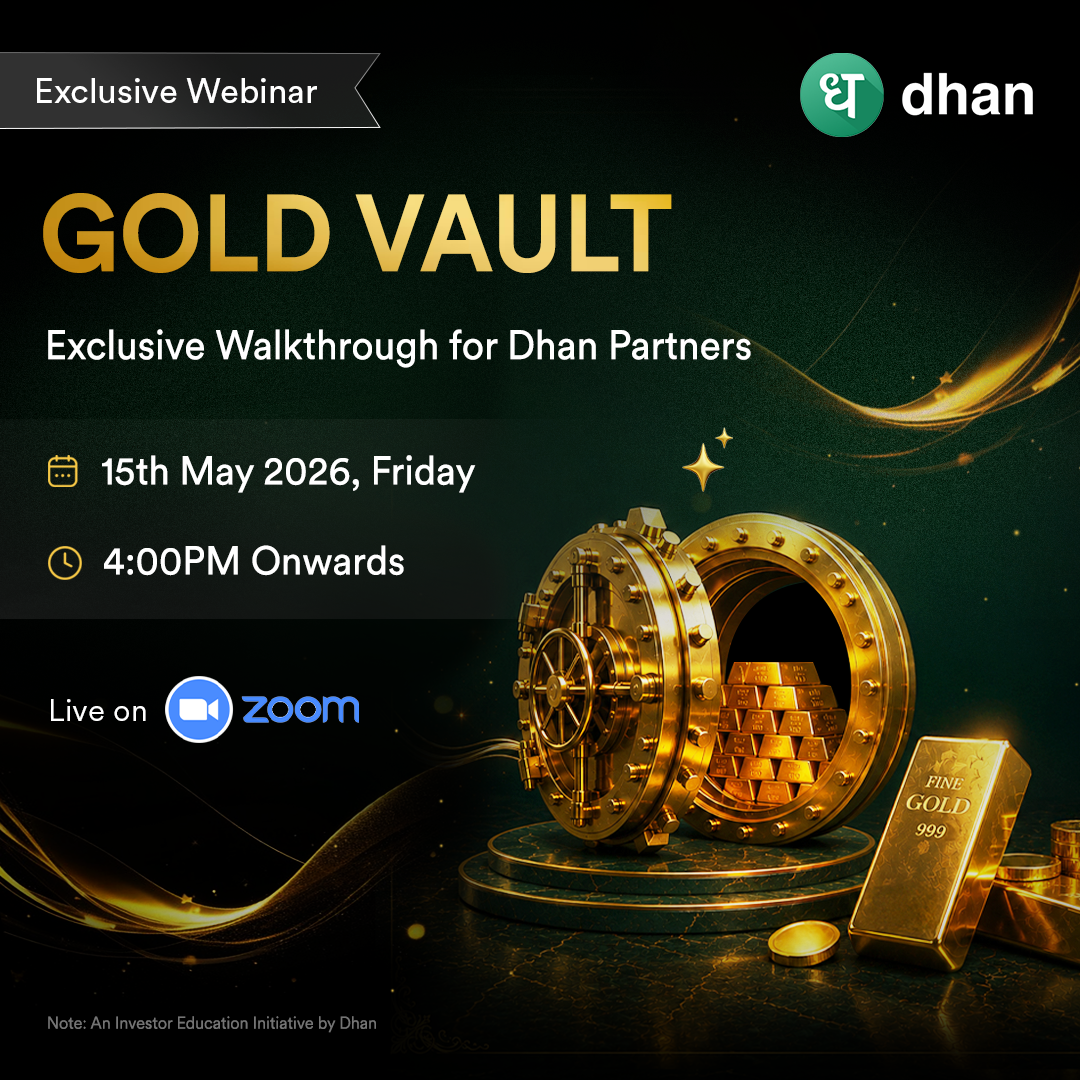 Exclusive Webinar

ध dhan

GOLD VAULT

Exclusive Walkthrough for Dhan Partners

15th May 2026, Friday

4:00PM Onwards

Live on zoom

FINE GOLD 999

Note: An Investor Education Initiative by Dhan